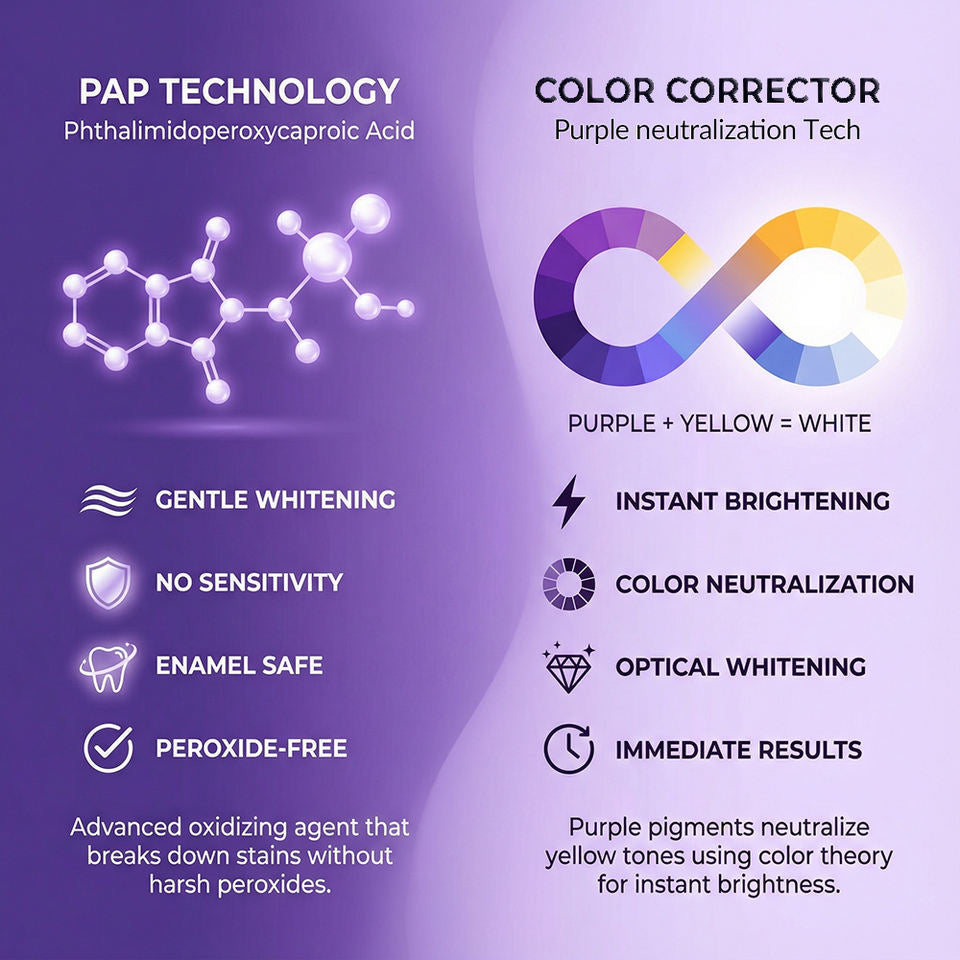 PAP TECHNOLOGY
Phthalimidoperoxycaproic Acid

GENTLE WHITENING

NO SENSITIVITY

ENAMEL SAFE

PEROXIDE-FREE

Advanced oxidizing agent that breaks down stains without harsh peroxides.

COLOR CORRECTOR
Purple neutralization Tech

PURPLE + YELLOW = WHITE

INSTANT BRIGHTENING

COLOR NEUTRALIZATION

OPTICAL WHITENING

IMMEDIATE RESULTS

Purple pigments neutralize yellow tones using color theory for instant brightness.